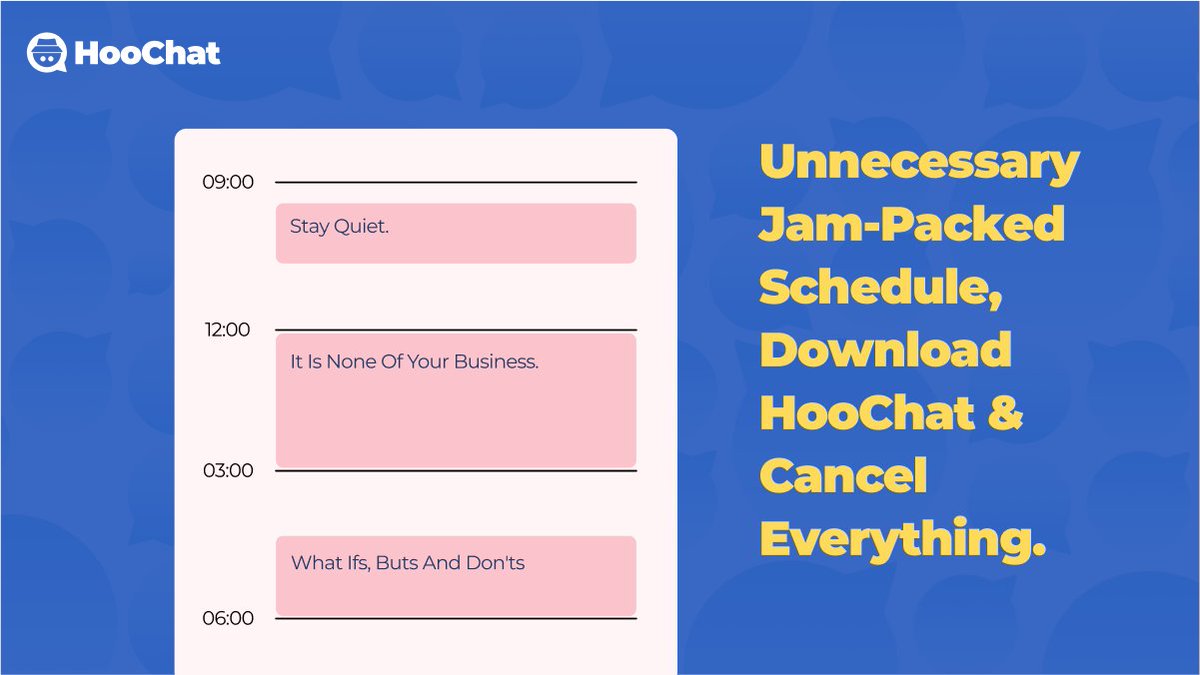 HooChat

09:00

Stay Quiet.

12:00

It Is None Of Your Business.

03:00

What Ifs, Buts And Don'ts

06:00

Unnecessary Jam-Packed Schedule, Download HooChat & Cancel Everything.